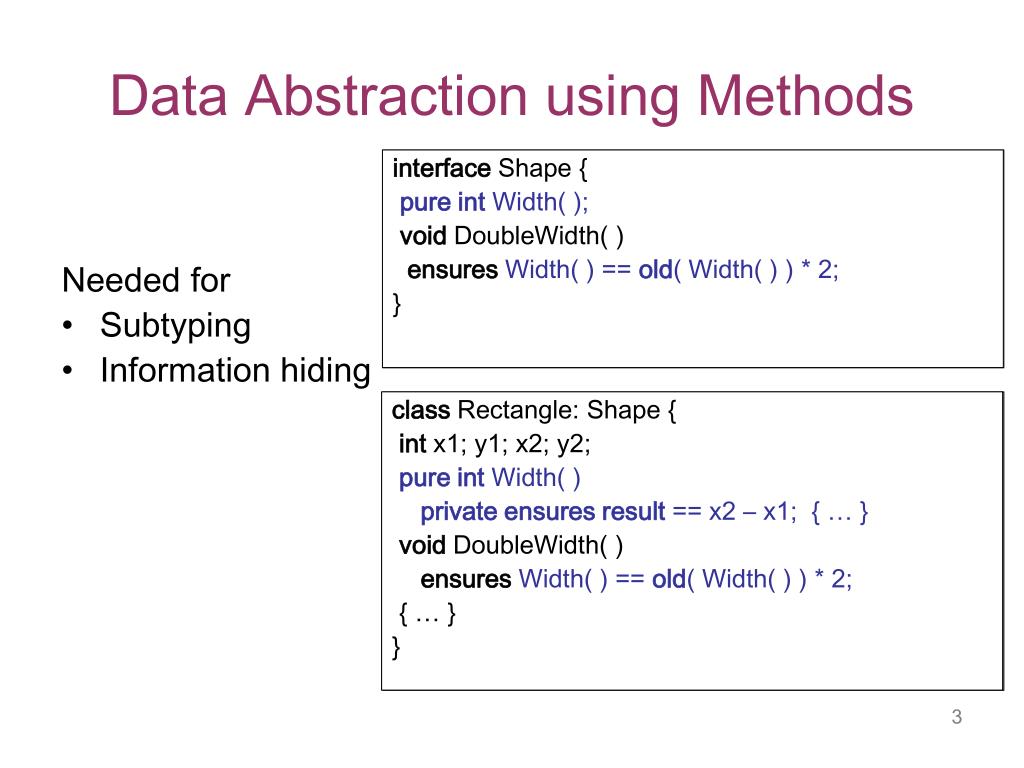 Data Abstraction using Methods

Needed for
• Subtyping
• Information hiding

interface Shape {
pure int Width( );
void DoubleWidth( )
ensures Width( ) == old( Width( ) ) * 2;
}

class Rectangle: Shape {
int x1; y1; x2; y2;
pure int Width( )
private ensures result == x2 – x1; { … }
void DoubleWidth( )
ensures Width( ) == old( Width( ) ) * 2;
{ … }
}

3